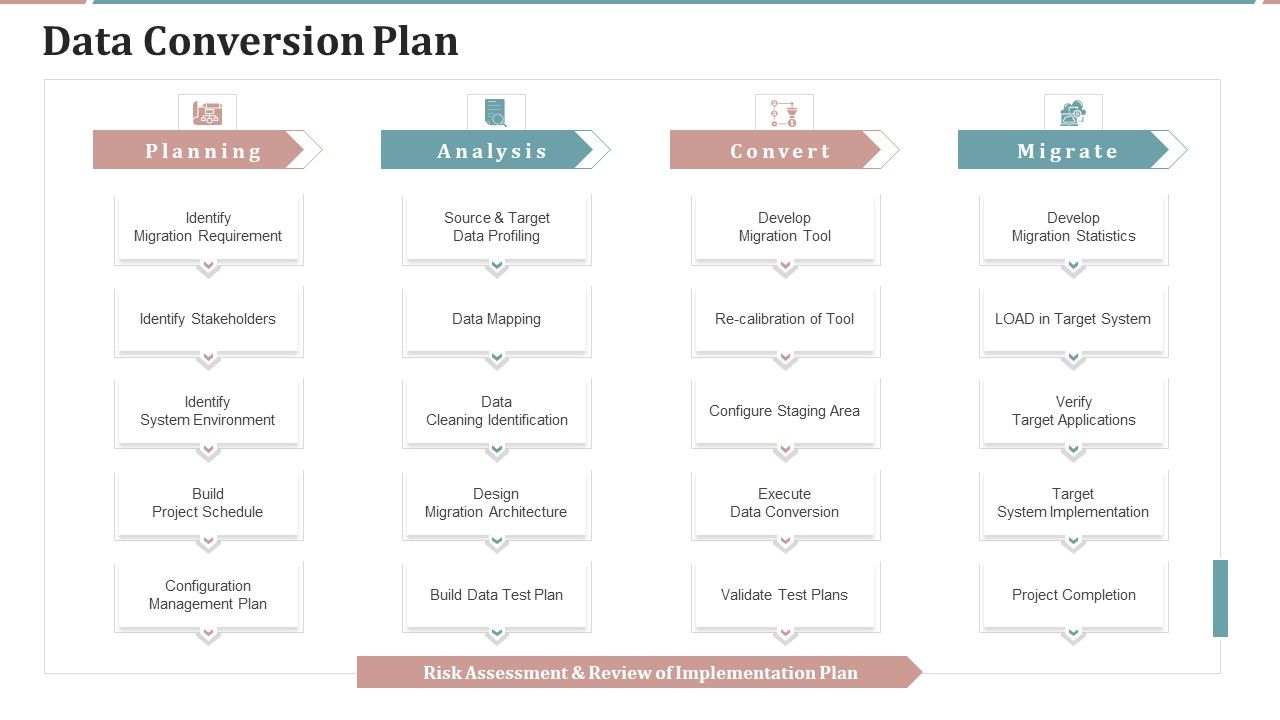 Data Conversion Plan

Planning

Identify Migration Requirement

Identify Stakeholders

Identify System Environment

Build Project Schedule

Configuration Management Plan

Analysis

Source & Target Data Profiling

Data Mapping

Data Cleaning Identification

Design Migration Architecture

Build Data Test Plan

Convert

Develop Migration Tool

Re-calibration of Tool

Configure Staging Area

Execute Data Conversion

Validate Test Plans

Migrate

Develop Migration Statistics

LOAD in Target System

Verify Target Applications

Target System Implementation

Project Completion

Risk Assessment & Review of Implementation Plan